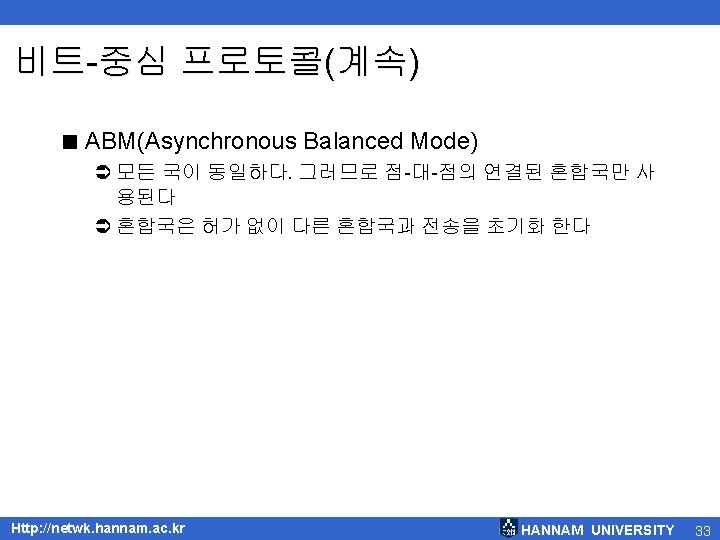 비트-중심 프로토콜(계속)

■ ABM(Asynchronous Balanced Mode)

➲ 모든 국이 동일하다. 그러므로 점-대-점의 연결된 혼합국만 사용된다

➲ 혼합국은 허가 없이 다른 혼합국과 전송을 초기화 한다

Http://netwk.hannam.ac.kr

HANNAM UNIVERSITY 33